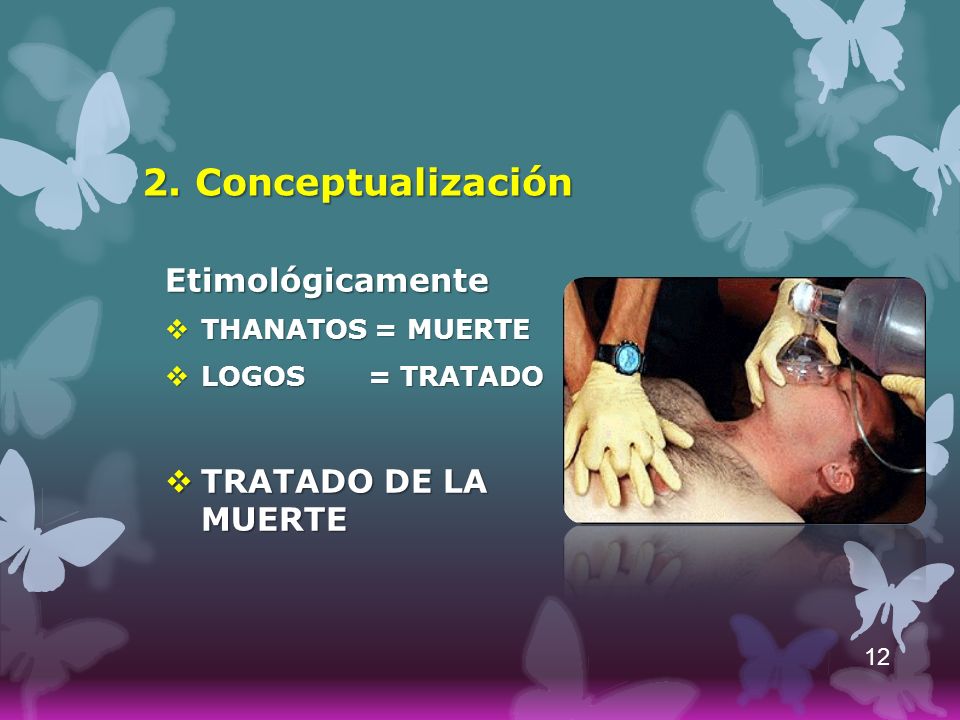 2. Conceptualización

Etimológicamente
❖ THANATOS = MUERTE
❖ LOGOS = TRATADO

❖ TRATADO DE LA MUERTE

12